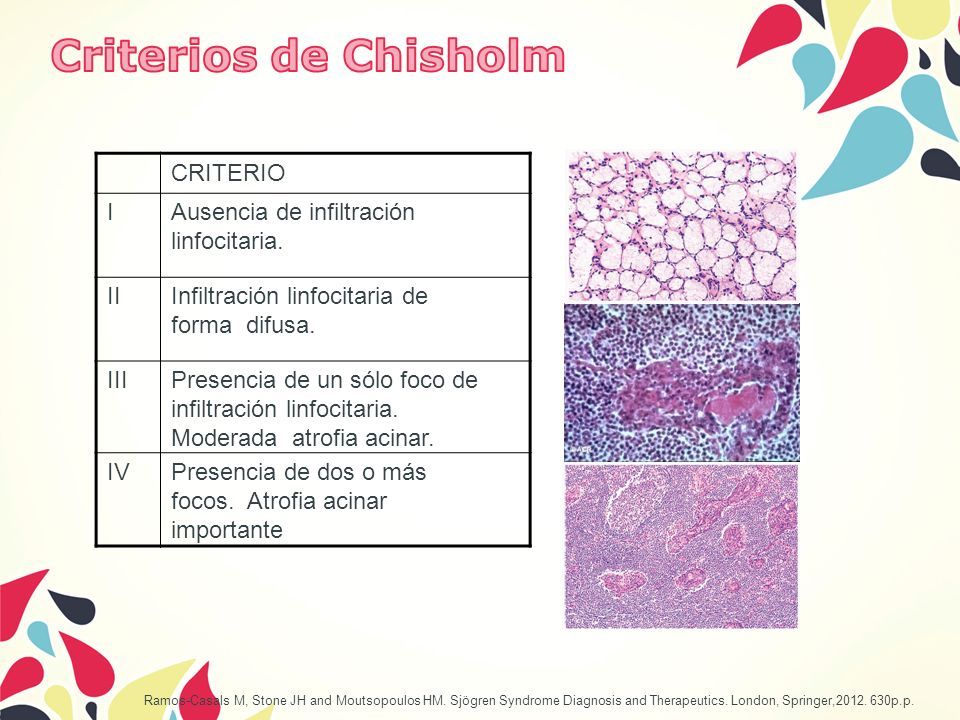 Criterios de Chisholm

| | CRITERIO |
|---|---|
| I | Ausencia de infiltración linfocitaria. |
| II | Infiltración linfocitaria de forma difusa. |
| III | Presencia de un sólo foco de infiltración linfocitaria. Moderada atrofia acinar. |
| IV | Presencia de dos o más focos. Atrofia acinar importante |

Ramos-Casals M, Stone JH and Moutsopoulos HM. Sjögren Syndrome Diagnosis and Therapeutics. London, Springer,2012. 630p.p.